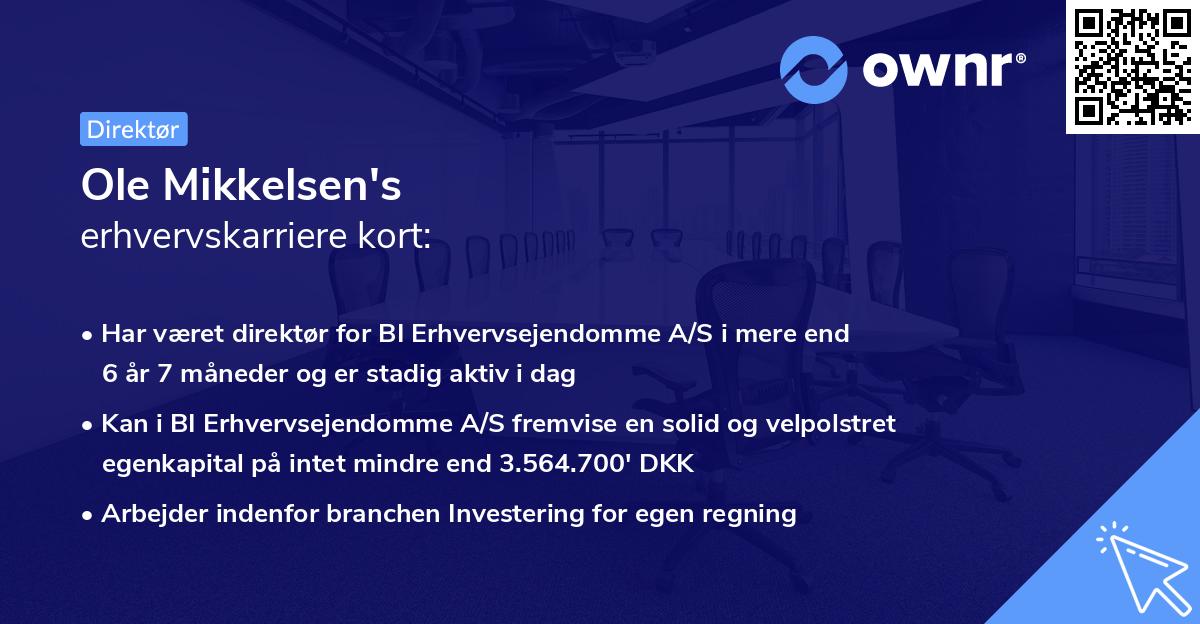 ownr®

Direktør

Ole Mikkelsen's
erhvervskarriere kort:

• Har været direktør for BI Erhvervsejendomme A/S i mere end 6 år 7 måneder og er stadig aktiv i dag

• Kan i BI Erhvervsejendomme A/S fremvise en solid og velpolstret egenkapital på intet mindre end 3.564.700' DKK

• Arbejder indenfor branchen Investering for egen regning